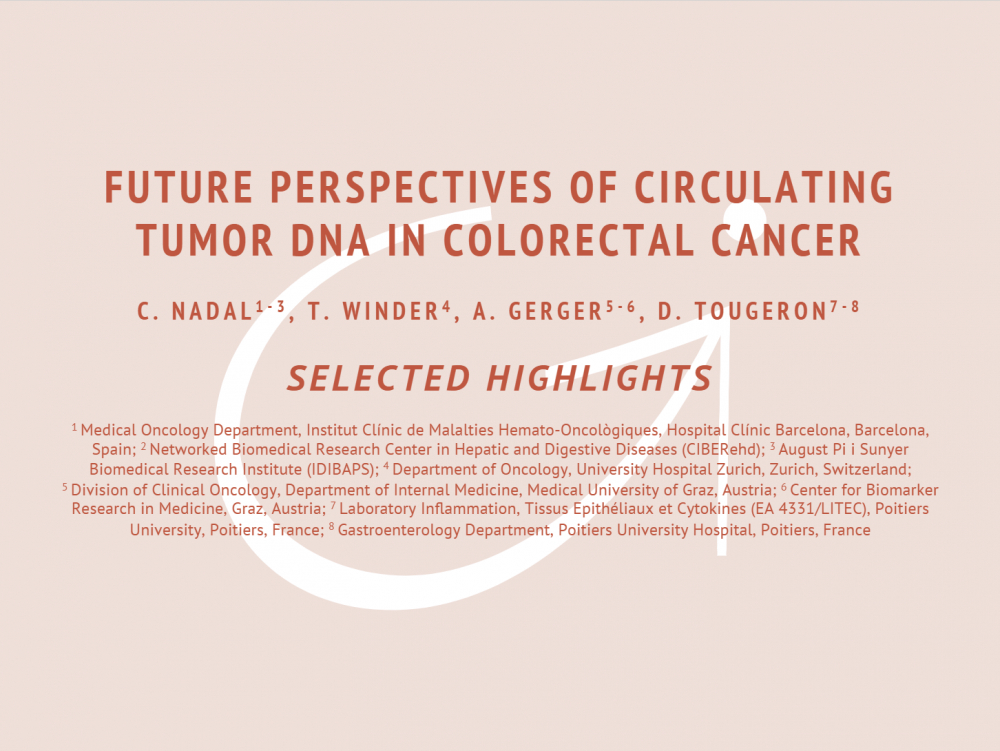 FUTURE PERSPECTIVES OF CIRCULATING TUMOR DNA IN COLORECTAL CANCER

C. NADAL$^{1-3}$, T. WINDER$^{4}$, A. GERGER$^{5-6}$, D. TOUGERON$^{7-8}$

SELECTED HIGHLIGHTS

$^{1}$ Medical Oncology Department, Institut Clínic de Malalties Hemato-Oncològiques, Hospital Clínic Barcelona, Barcelona, Spain; $^{2}$ Networked Biomedical Research Center in Hepatic and Digestive Diseases (CIBERehd); $^{3}$ August Pi i Sunyer Biomedical Research Institute (IDIBAPS); $^{4}$ Department of Oncology, University Hospital Zurich, Zurich, Switzerland; $^{5}$ Division of Clinical Oncology, Department of Internal Medicine, Medical University of Graz, Austria; $^{6}$ Center for Biomarker Research in Medicine, Graz, Austria; $^{7}$ Laboratory Inflammation, Tissus Epithéliaux et Cytokines (EA 4331/LITEC), Poitiers University, Poitiers, France; $^{8}$ Gastroenterology Department, Poitiers University Hospital, Poitiers, France